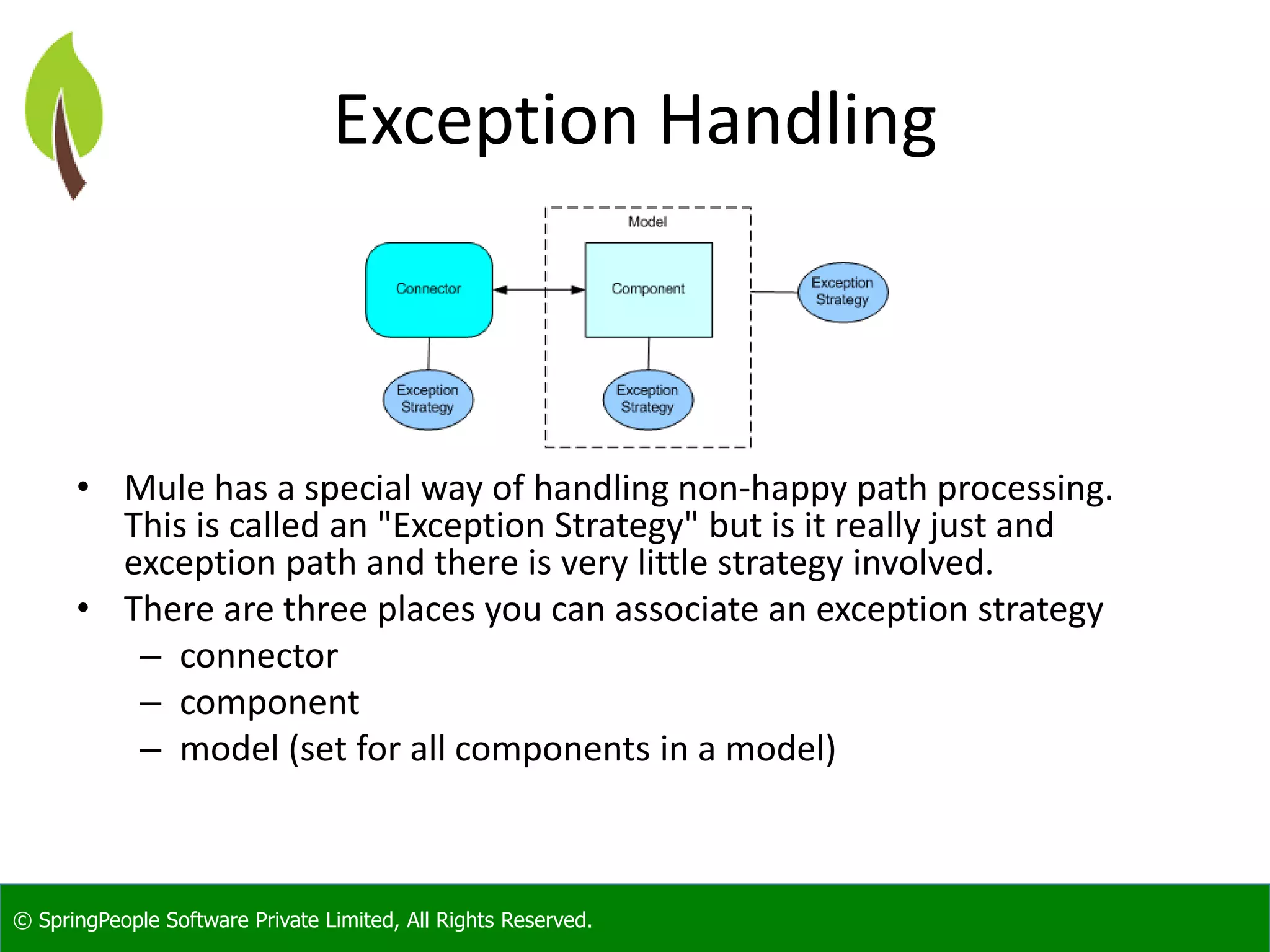 Exception Handling

Model

Connector

Component

Exception Strategy

Exception Strategy

Exception Strategy

• Mule has a special way of handling non-happy path processing. This is called an "Exception Strategy" but is it really just and exception path and there is very little strategy involved.

• There are three places you can associate an exception strategy
– connector
– component
– model (set for all components in a model)

© SpringPeople Software Private Limited, All Rights Reserved.